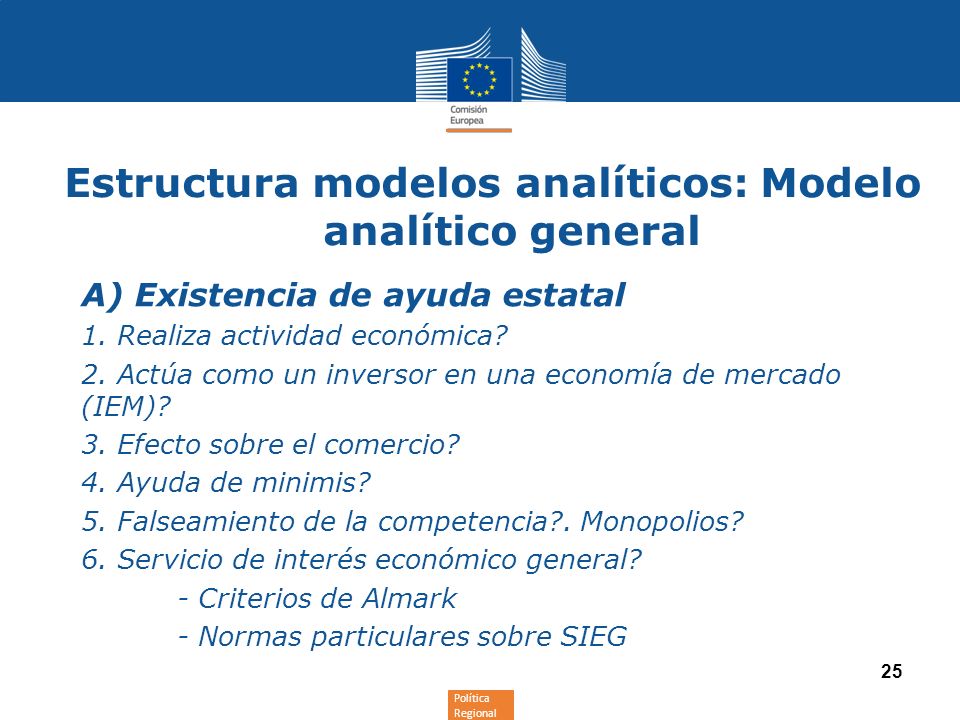 Comisión
Europea

Estructura modelos analíticos: Modelo analítico general

A) Existencia de ayuda estatal

1. Realiza actividad económica?

2. Actúa como un inversor en una economía de mercado (IEM)?

3. Efecto sobre el comercio?

4. Ayuda de minimis?

5. Falseamiento de la competencia?. Monopolios?

6. Servicio de interés económico general?

- Criterios de Almark

- Normas particulares sobre SIEG

25

Política
Regional